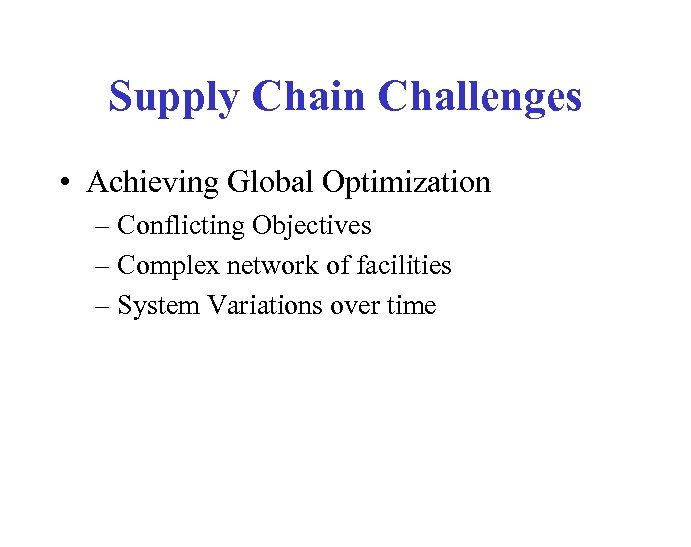 Supply Chain Challenges

• Achieving Global Optimization
– Conflicting Objectives
– Complex network of facilities
– System Variations over time